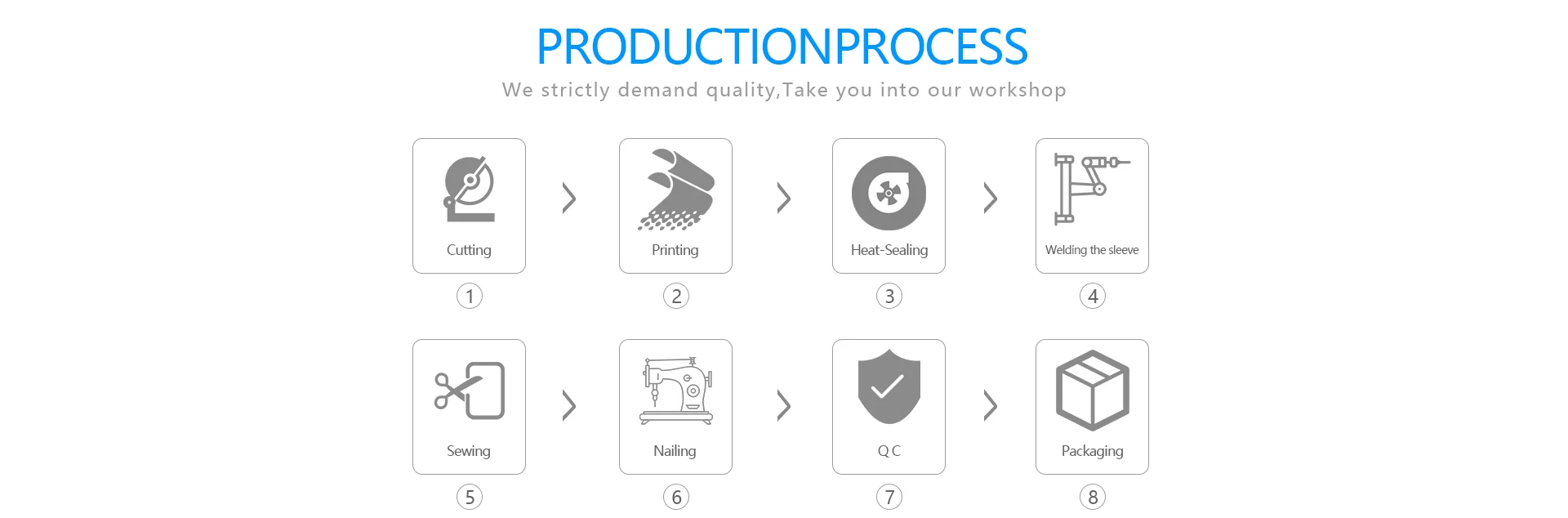 PRODUCTIONPROCESS

We strictly demand quality,Take you into our workshop

Cutting
1

Printing
2

Heat-Sealing
3

Welding the sleeve
4

Sewing
5

Nailing
6

Q C
7

Packaging
8